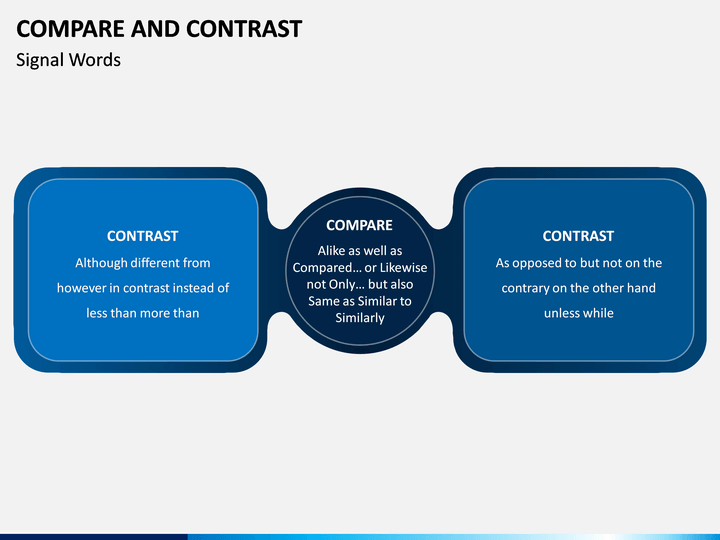 COMPARE AND CONTRAST

Signal Words

CONTRAST

Although different from however in contrast instead of less than more than

COMPARE

Alike as well as Compared… or Likewise not Only… but also Same as Similar to Similarly

CONTRAST

As opposed to but not on the contrary on the other hand unless while